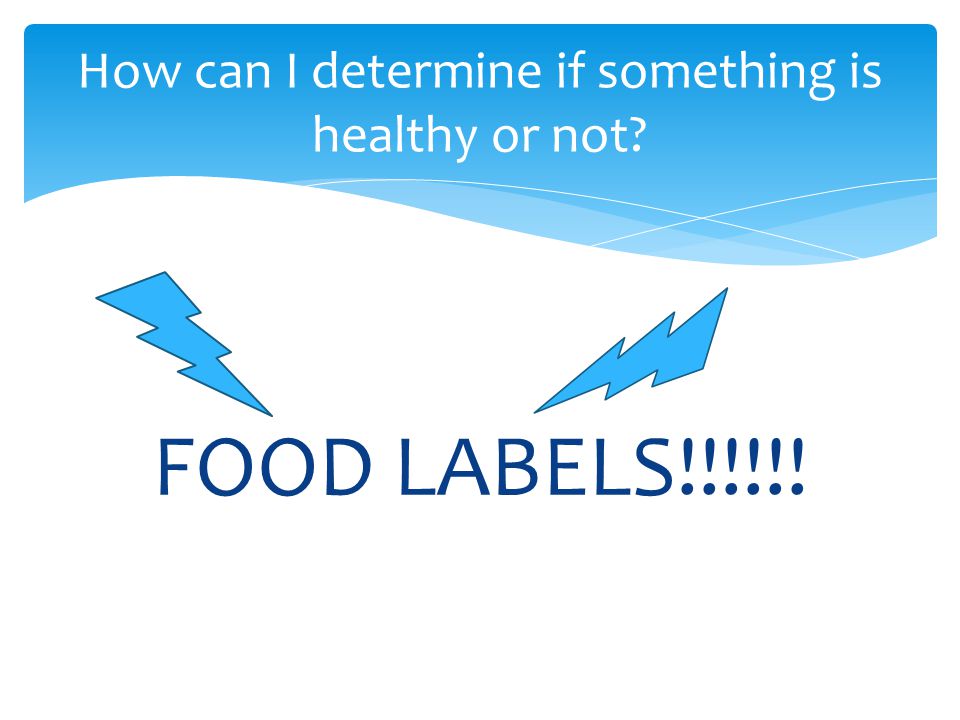 How can I determine if something is healthy or not?

FOOD LABELS!!!!!!